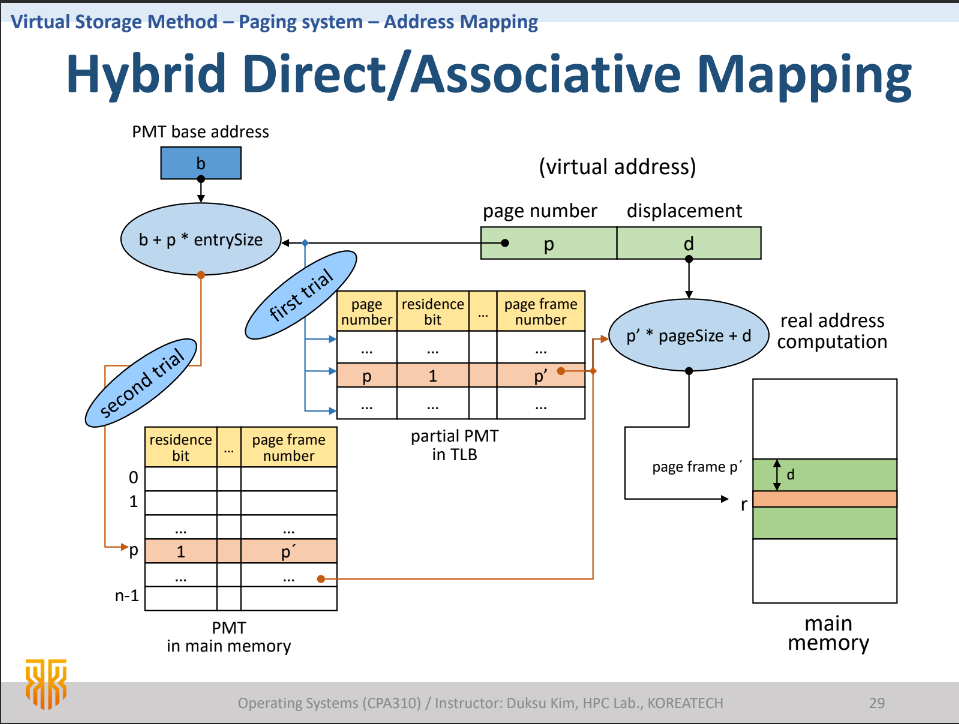 Virtual Storage Method – Paging system – Address Mapping

Hybrid Direct/Associative Mapping

PMT base address

b

b + p * entrySize

(virtual address)

page number

displacement

p

d

first trial

second trial

| page number | residence bit | … | page frame number |
|---|---|---|---|
| … | … | | … |
| p | 1 | | p' |
| … | … | | … |

partial PMT in TLB

p' * pageSize + d

real address computation

| | residence bit | … | page frame number |
|---|---|---|---|
| 0 | | | |
| 1 | | | |
| | … | | … |
| p | 1 | | p´ |
| | … | | … |
| n-1 | | | |

PMT in main memory

page frame p´

d

r

main memory

Operating Systems (CPA310) / Instructor: Duksu Kim, HPC Lab., KOREATECH

29